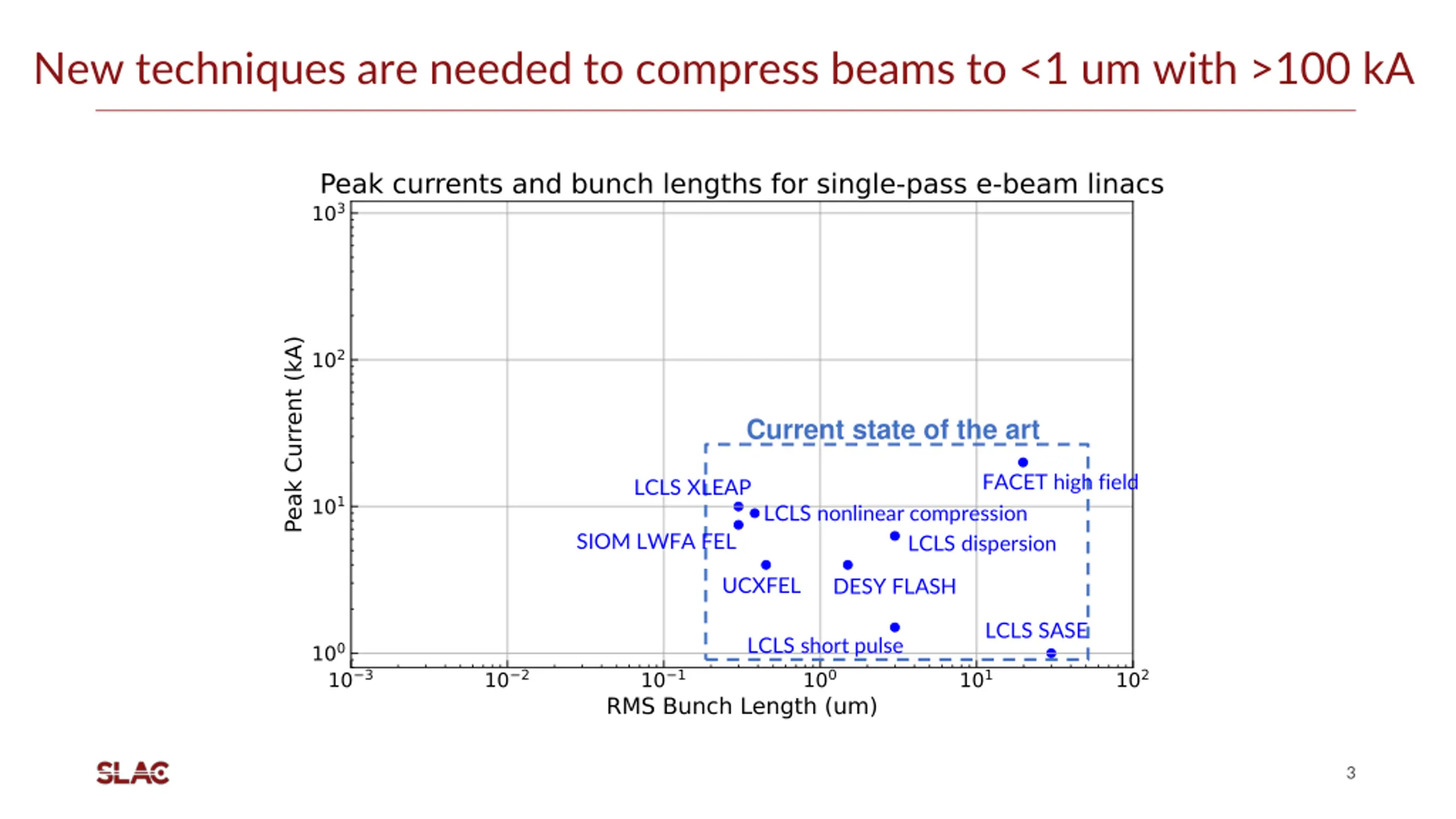 New techniques are needed to compress beams to <1 um with >100 kA

Peak currents and bunch lengths for single-pass e-beam linacs

Peak Current (kA)

$10^3$

$10^2$

$10^1$

$10^0$

Current state of the art

LCLS XLEAP

FACET high field

LCLS nonlinear compression

SIOM LWFA FEL

LCLS dispersion

UCXFEL

DESY FLASH

LCLS SASE

LCLS short pulse

$10^{-3}$ $10^{-2}$ $10^{-1}$ $10^0$ $10^1$ $10^2$

RMS Bunch Length (um)

SLAC

3